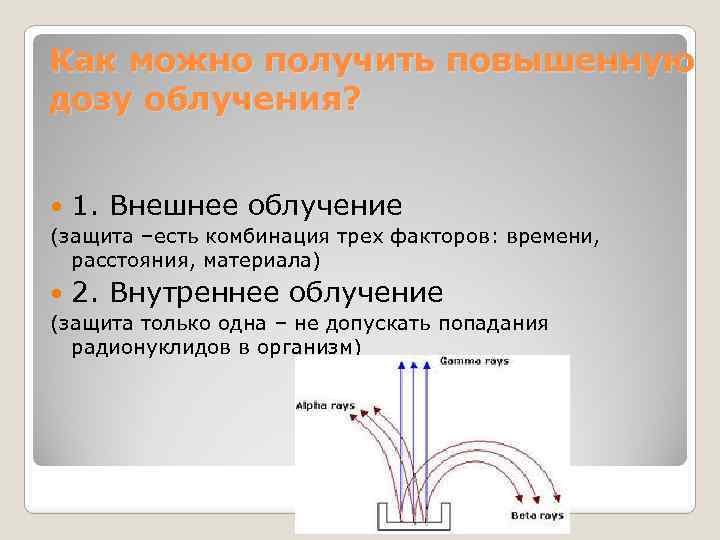 Как можно получить повышенную дозу облучения?

1. Внешнее облучение

(защита –есть комбинация трех факторов: времени, расстояния, материала)

2. Внутреннее облучение

(защита только одна – не допускать попадания радионуклидов в организм)

Gamma rays

Alpha rays

Beta rays